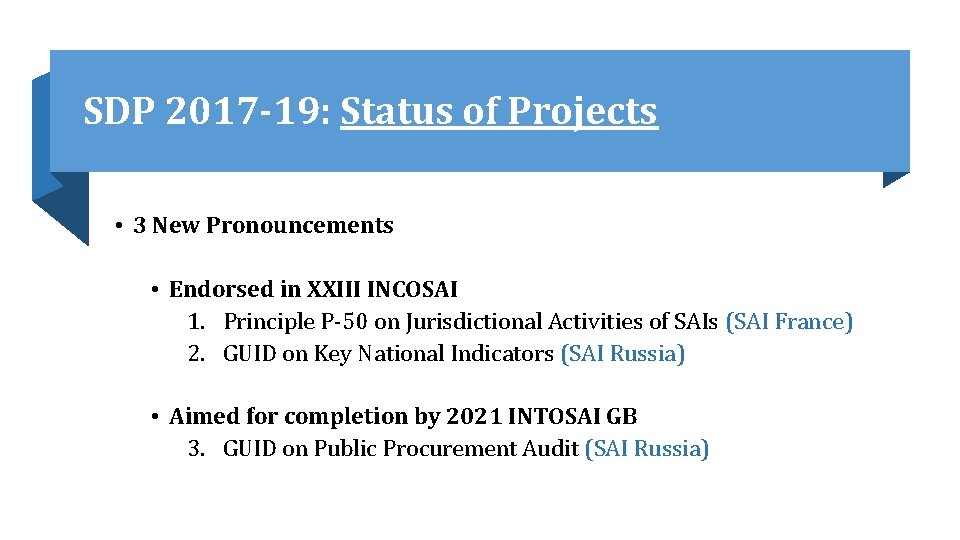 SDP 2017-19: Status of Projects

• 3 New Pronouncements

• Endorsed in XXIII INCOSAI
1. Principle P-50 on Jurisdictional Activities of SAIs (SAI France)
2. GUID on Key National Indicators (SAI Russia)

• Aimed for completion by 2021 INTOSAI GB
3. GUID on Public Procurement Audit (SAI Russia)